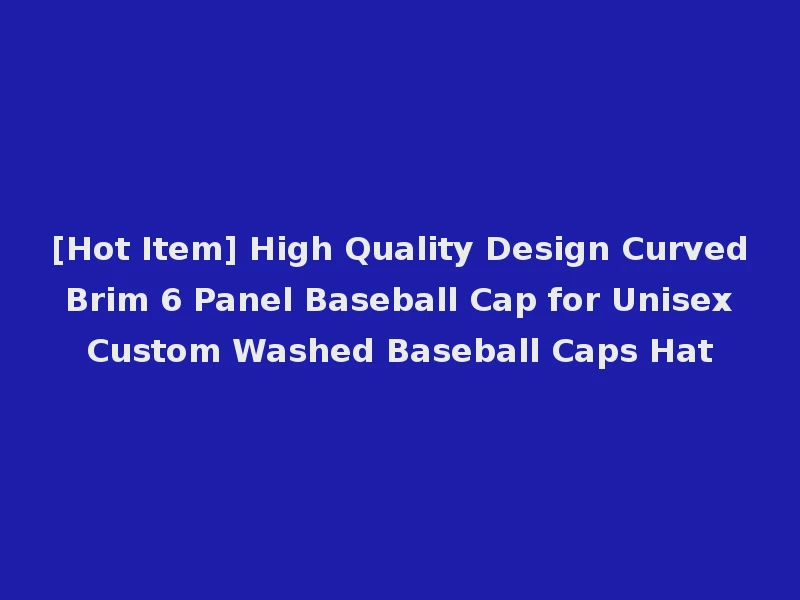 [Hot Item] High Quality Design Curved Brim 6 Panel Baseball Cap for Unisex Custom Washed Baseball Caps Hat